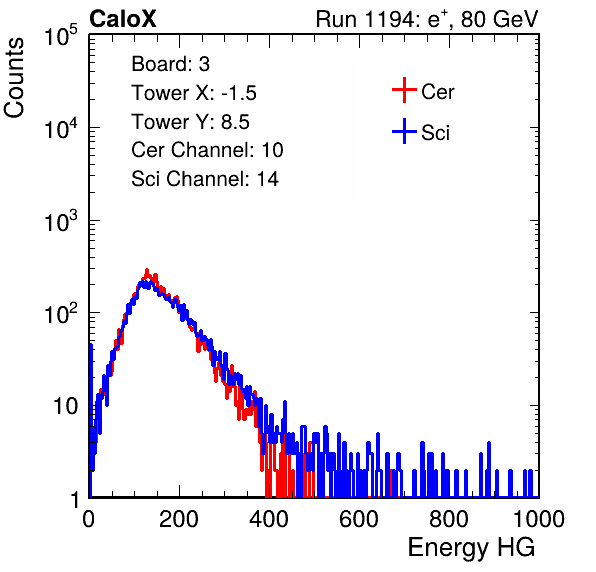 CaloX

Run 1194: $e^{+}$, 80 GeV

Counts

$10^5$

$10^4$

$10^3$

$10^2$

10

1

Board: 3

Tower X: -1.5

Tower Y: 8.5

Cer Channel: 10

Sci Channel: 14

Cer

Sci

0

200

400

600

800

1000

Energy HG